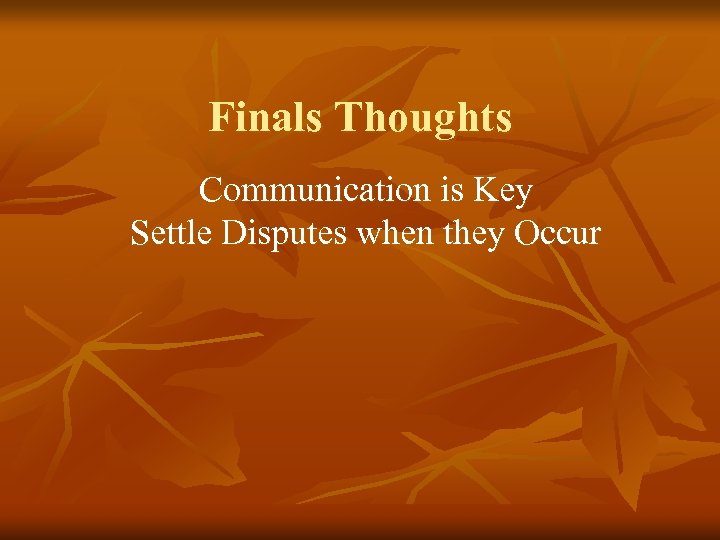 Finals Thoughts

Communication is Key
Settle Disputes when they Occur